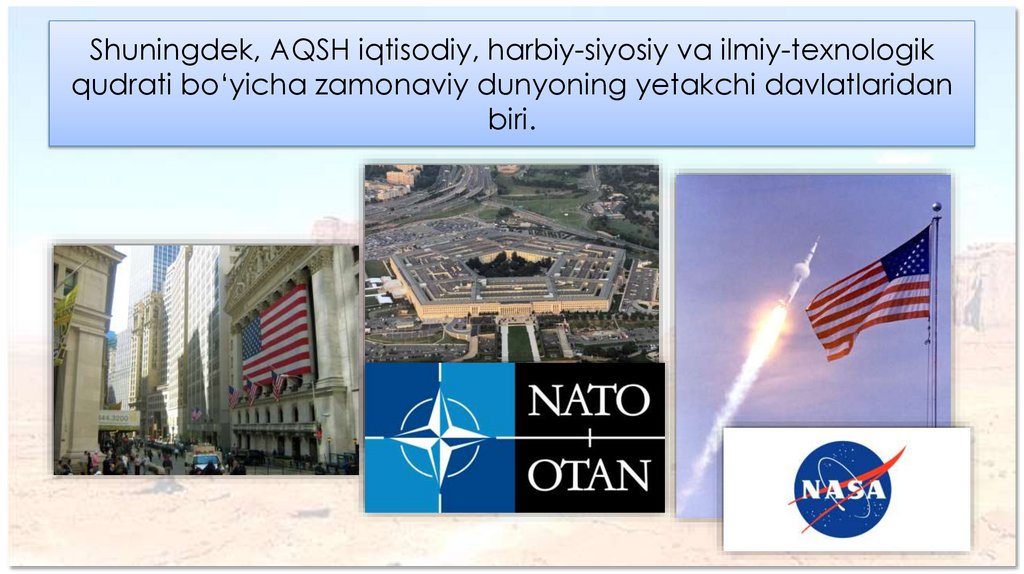 Shuningdek, AQSH iqtisodiy, harbiy-siyosiy va ilmiy-texnologik qudrati bo‘yicha zamonaviy dunyoning yetakchi davlatlaridan biri.

NATO
OTAN

NASA